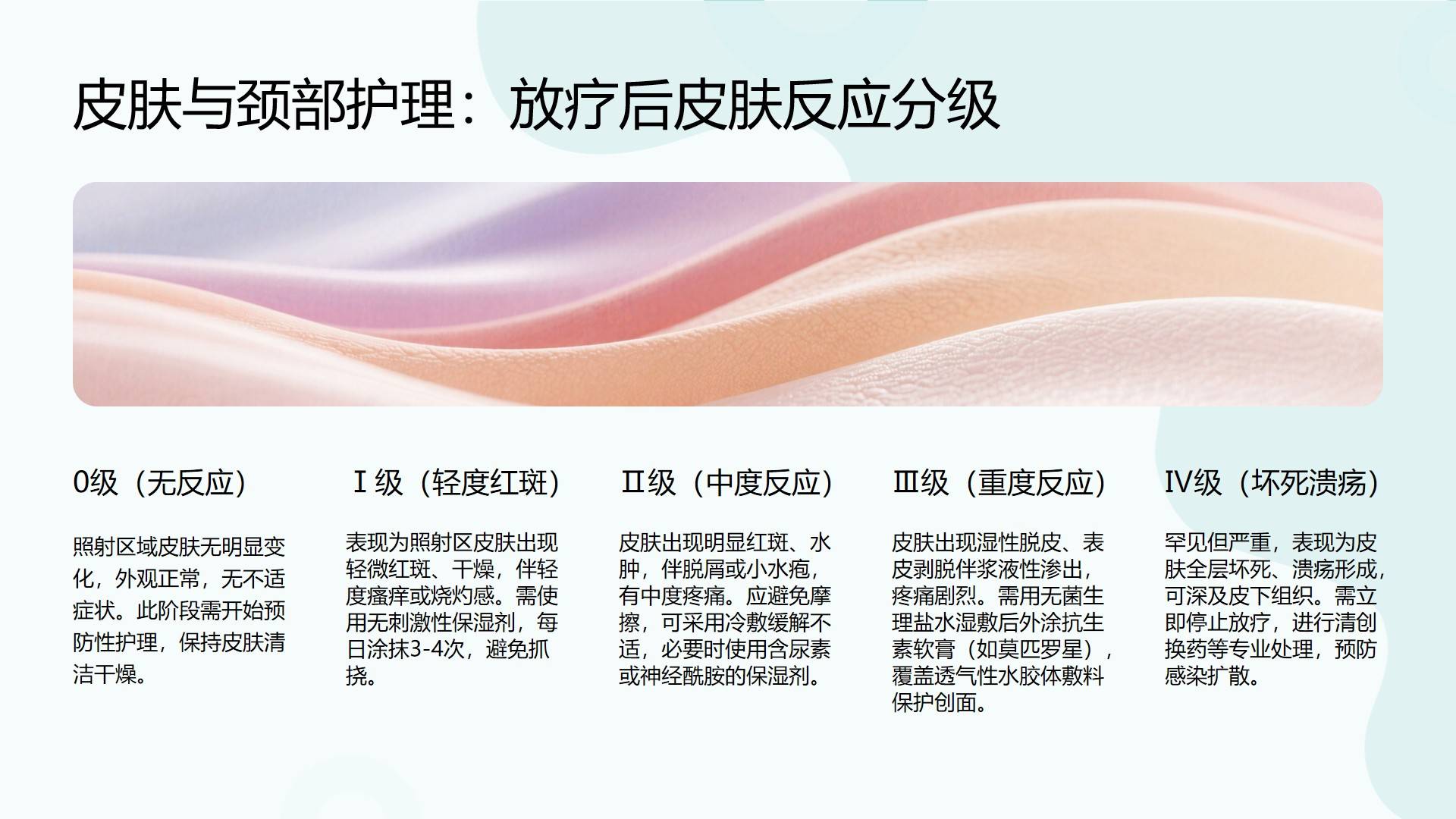 皮肤与颈部护理：放疗后皮肤反应分级

0级（无反应）

照射区域皮肤无明显变化，外观正常，无不适症状。此阶段需开始预防性护理，保持皮肤清洁干燥。

Ⅰ级（轻度红斑）

表现为照射区皮肤出现轻微红斑、干燥，伴轻度瘙痒或烧灼感。需使用无刺激性保湿剂，每日涂抹3-4次，避免抓挠。

Ⅱ级（中度反应）

皮肤出现明显红斑、水肿，伴脱屑或小水疱，有中度疼痛。应避免摩擦，可采用冷敷缓解不适，必要时使用含尿素或神经酰胺的保湿剂。

Ⅲ级（重度反应）

皮肤出现湿性脱皮、表皮剥脱伴浆液性渗出，疼痛剧烈。需用无菌生理盐水湿敷后外涂抗生素软膏（如莫匹罗星），覆盖透气性水胶体敷料保护创面。

Ⅳ级（坏死溃疡）

罕见但严重，表现为皮肤全层坏死、溃疡形成，可深及皮下组织。需立即停止放疗，进行清创换药等专业处理，预防感染扩散。